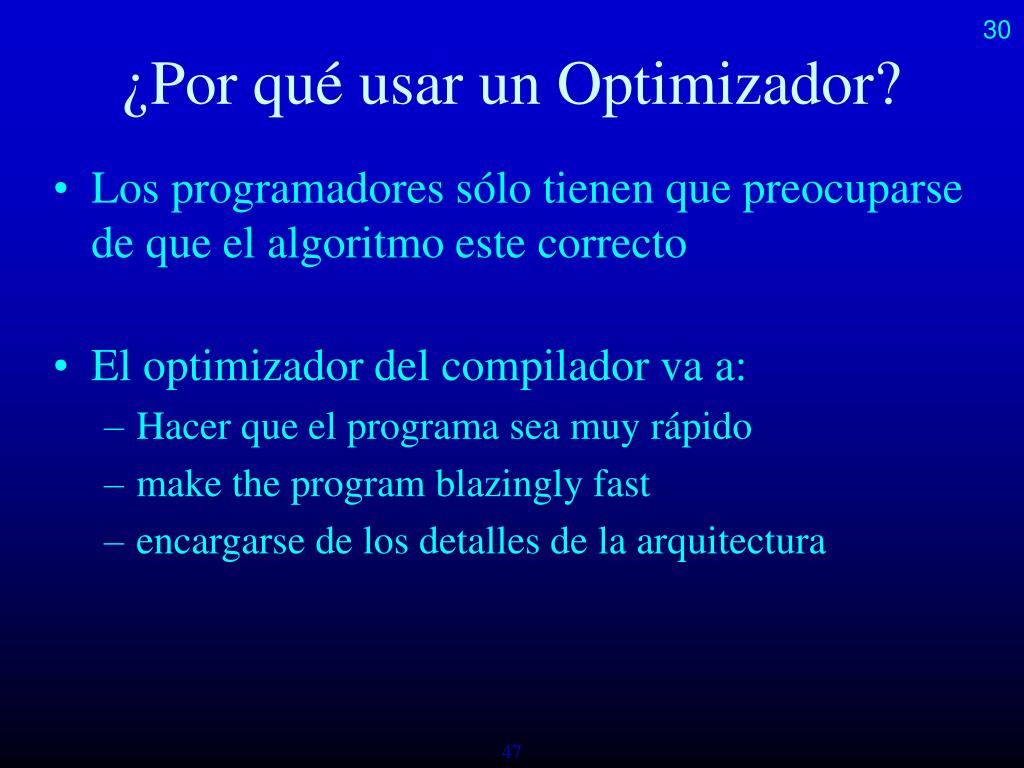 30

¿Por qué usar un Optimizador?

• Los programadores sólo tienen que preocuparse de que el algoritmo este correcto

• El optimizador del compilador va a:
– Hacer que el programa sea muy rápido
– make the program blazingly fast
– encargarse de los detalles de la arquitectura

47